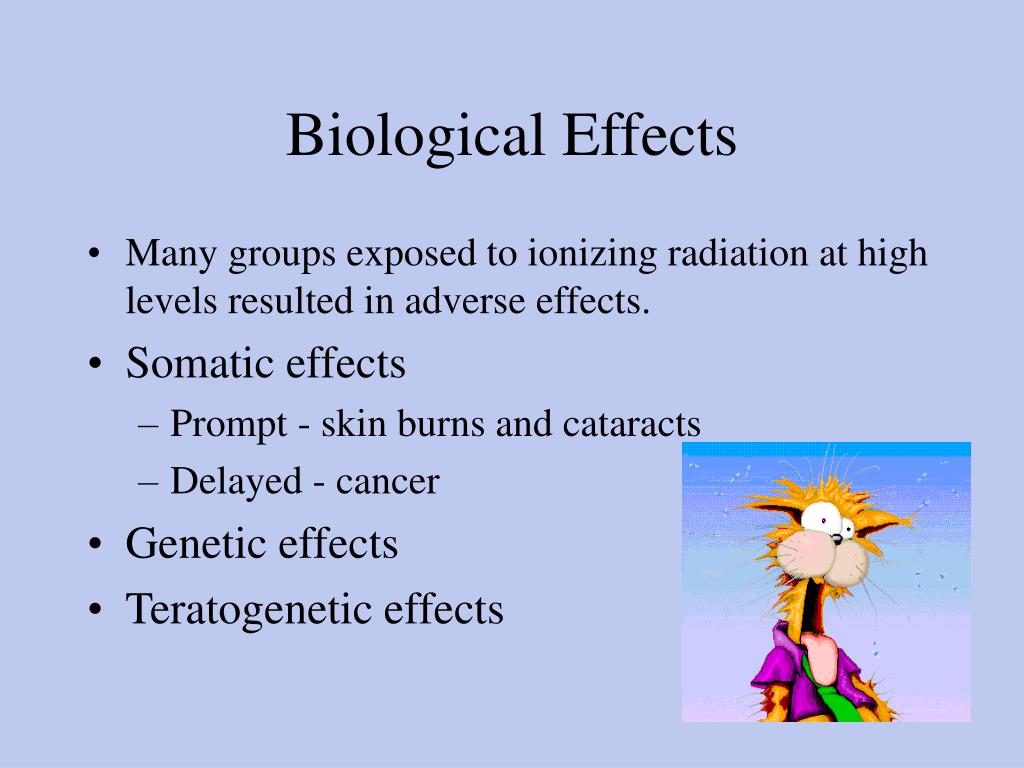 Biological Effects

• Many groups exposed to ionizing radiation at high levels resulted in adverse effects.
• Somatic effects
– Prompt - skin burns and cataracts
– Delayed - cancer
• Genetic effects
• Teratogenetic effects